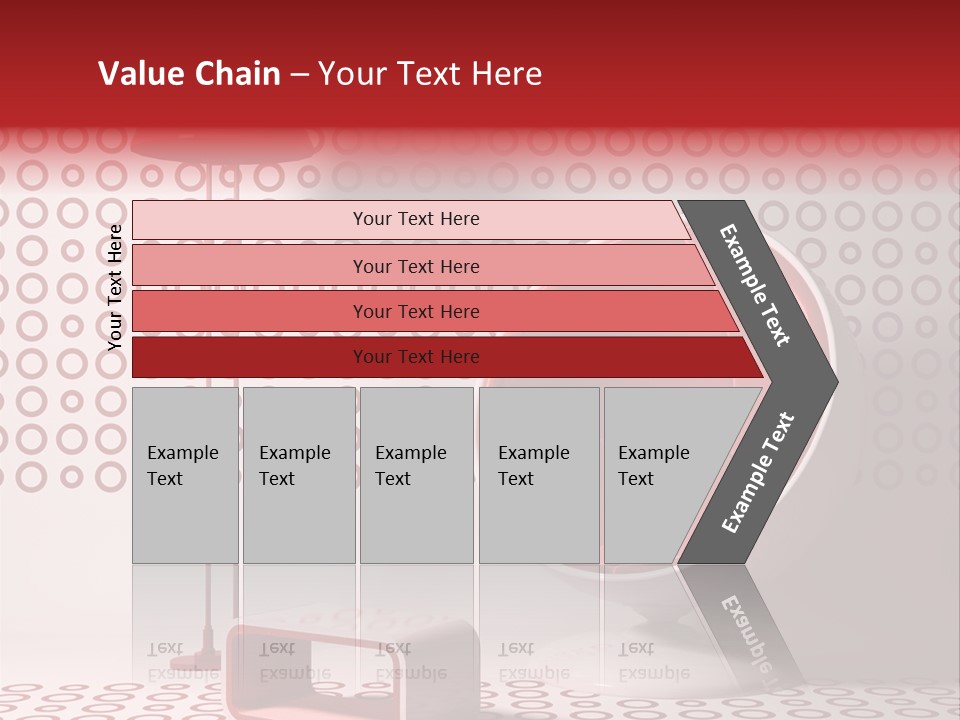 Value Chain – Your Text Here

Your Text Here

Your Text Here

Your Text Here

Your Text Here

Your Text Here

Example Text

Example Text

Example Text

Example Text

Example Text

Example Text

Example Text